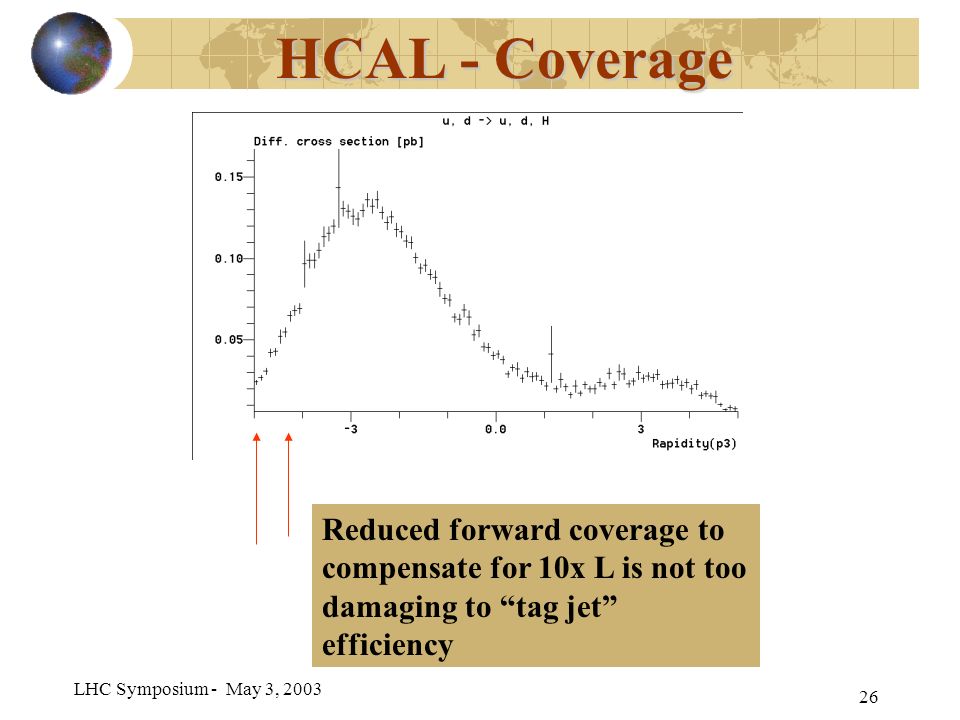 HCAL - Coverage

u, d -> u, d, H

Diff. cross section [pb]

0.15

0.10

0.05

-3

0.0

3

Rapidity(p3)

Reduced forward coverage to compensate for 10x L is not too damaging to “tag jet” efficiency

LHC Symposium - May 3, 2003

26